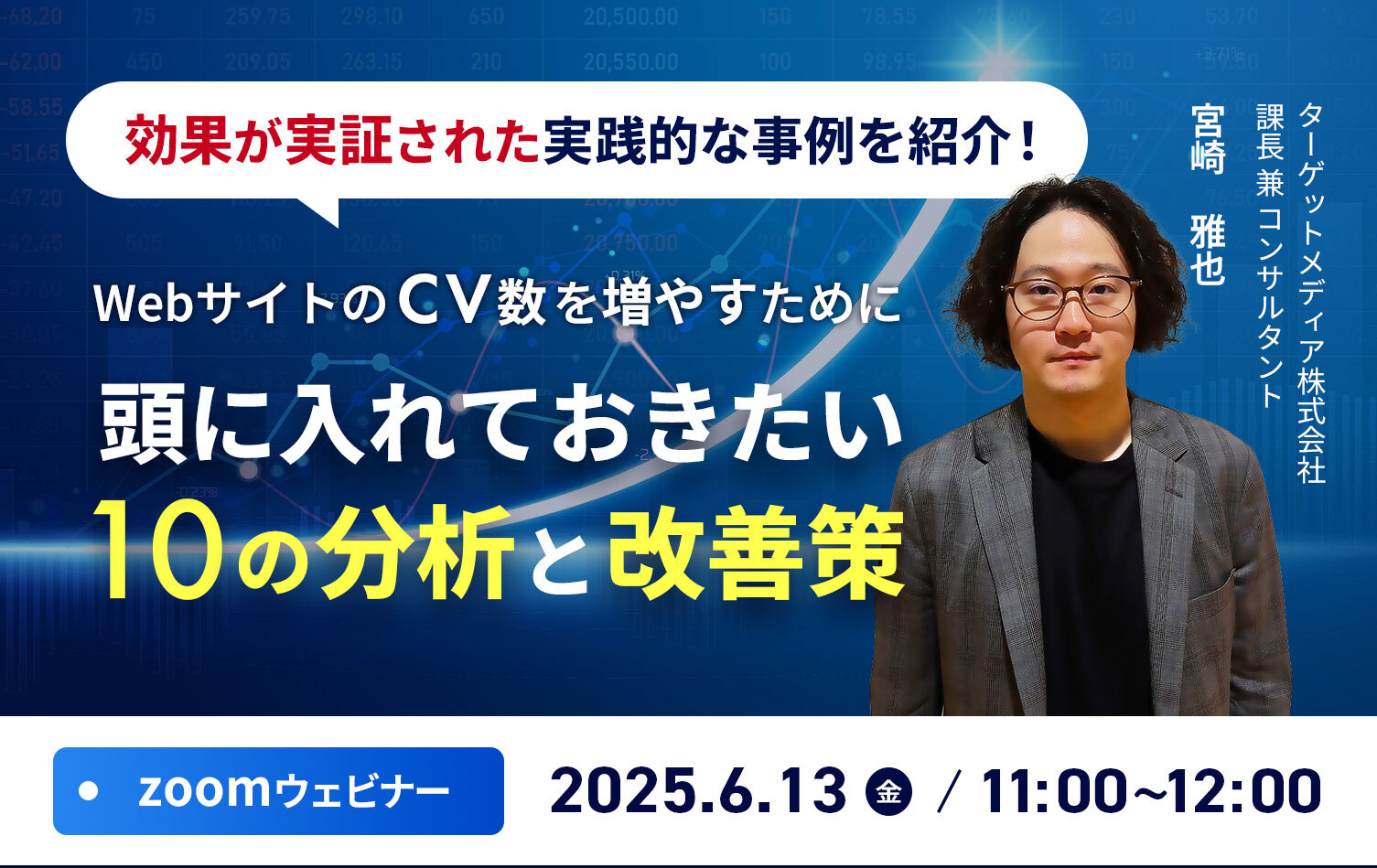 効果が実証された実践的な事例を紹介！

WebサイトのCV数を増やすために

頭に入れておきたい

10の分析と改善策

ターゲットメディア株式会社
課長 兼 コンサルタント

宮崎 雅也

zoomウェビナー

2025.6.13 金 / 11:00~12:00